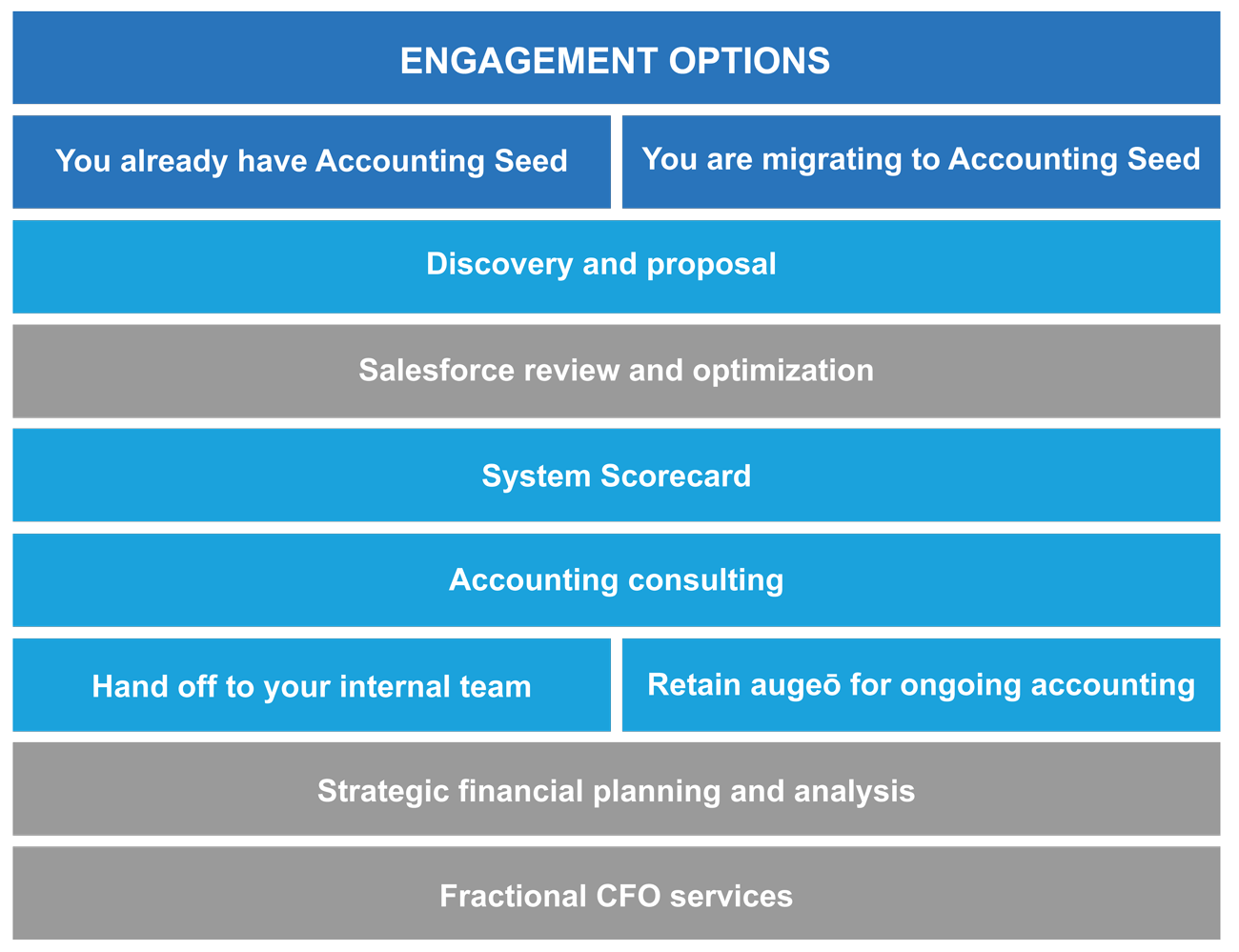 ENGAGEMENT OPTIONS

You already have Accounting Seed

You are migrating to Accounting Seed

Discovery and proposal

Salesforce review and optimization

System Scorecard

Accounting consulting

Hand off to your internal team

Retain augeō for ongoing accounting

Strategic financial planning and analysis

Fractional CFO services